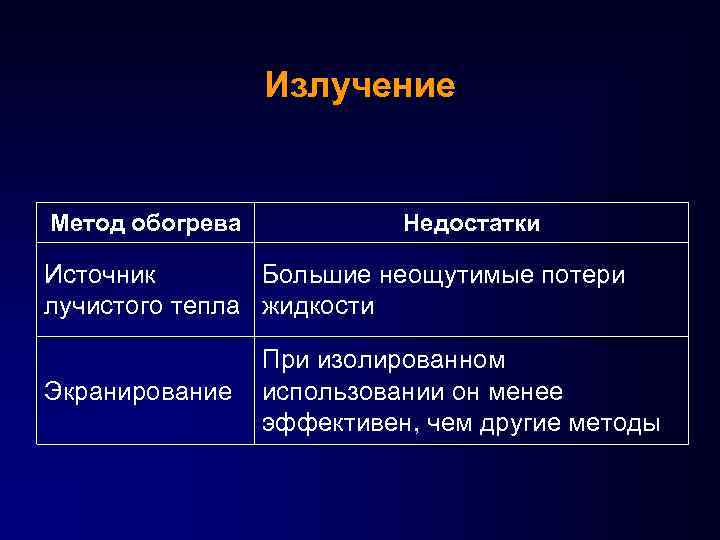 Излучение

| Метод обогрева | Недостатки |
|---|---|
| Источник лучистого тепла | Большие неощутимые потери жидкости |
| Экранирование | При изолированном использовании он менее эффективен, чем другие методы |